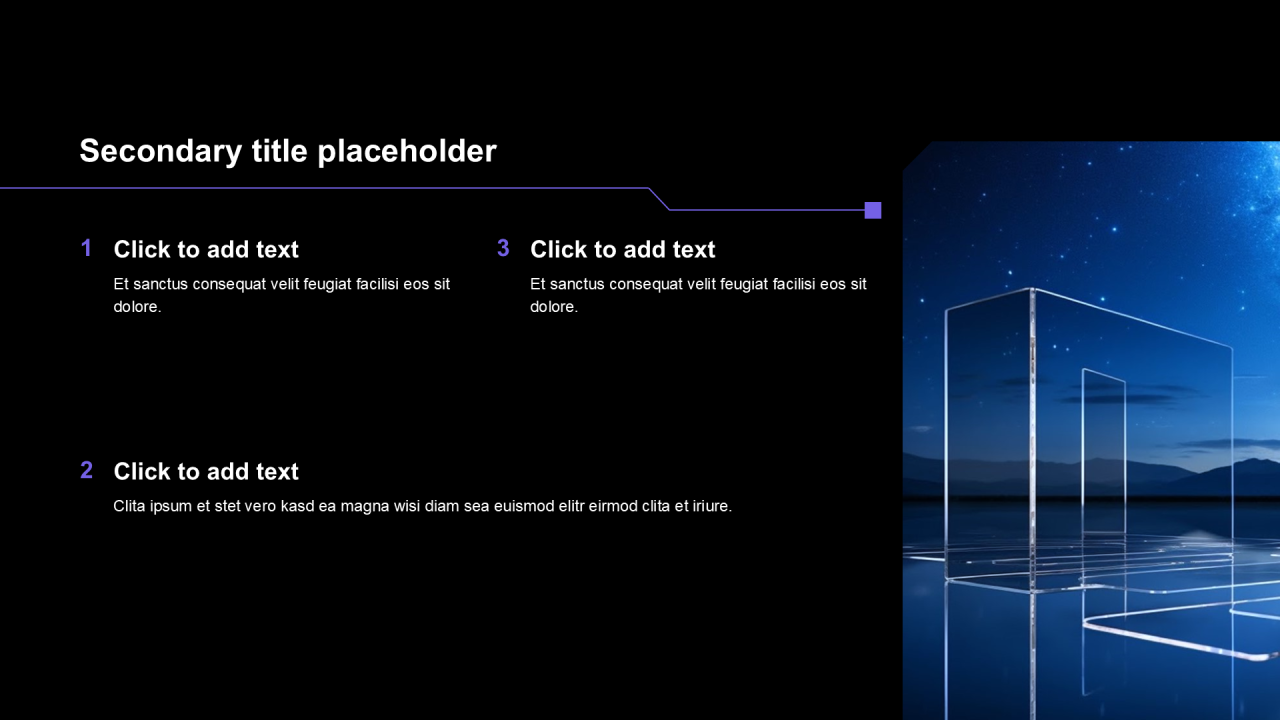 Secondary title placeholder

1 Click to add text

Et sanctus consequat velit feugiat facilisi eos sit dolore.

3 Click to add text

Et sanctus consequat velit feugiat facilisi eos sit dolore.

2 Click to add text

Clita ipsum et stet vero kasd ea magna wisi diam sea euismod elitr eirmod clita et iriure.